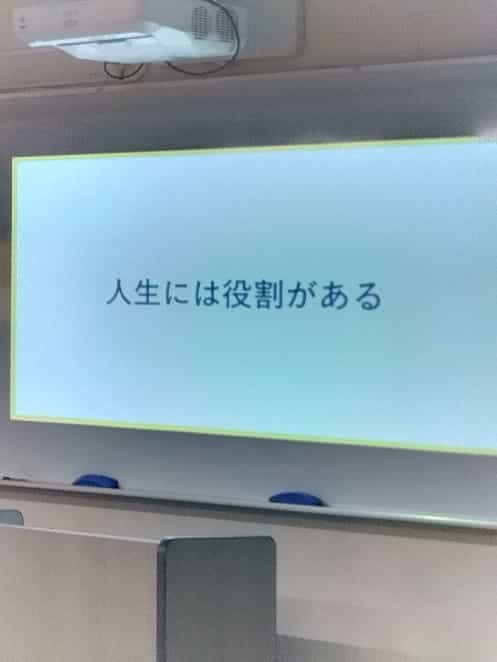 人生には役割がある